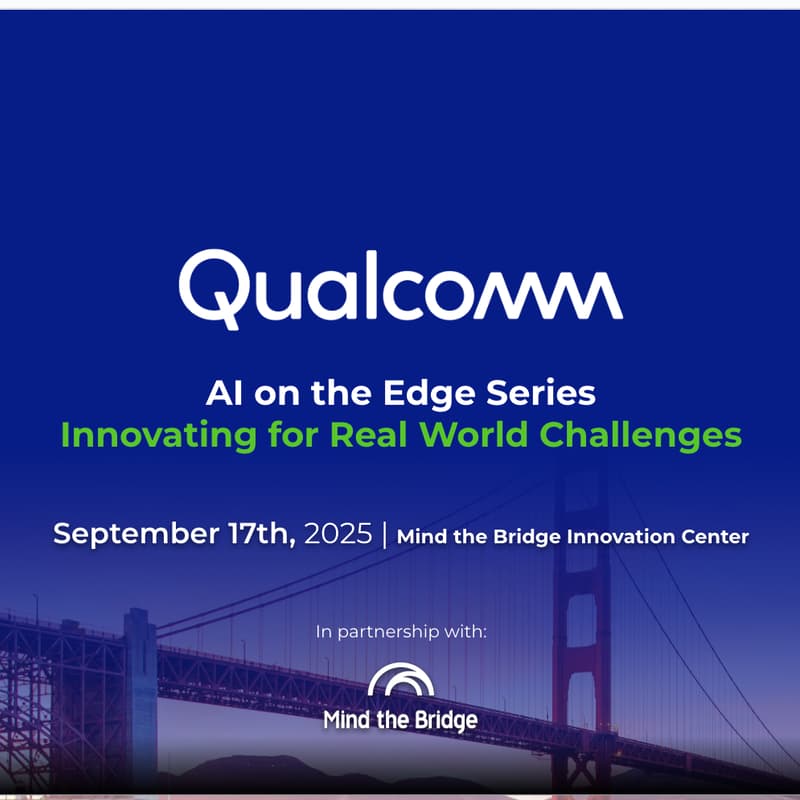 Qualcomm

AI on the Edge Series
Innovating for Real World Challenges

September 17th, 2025 | Mind the Bridge Innovation Center

In partnership with:

Mind the Bridge